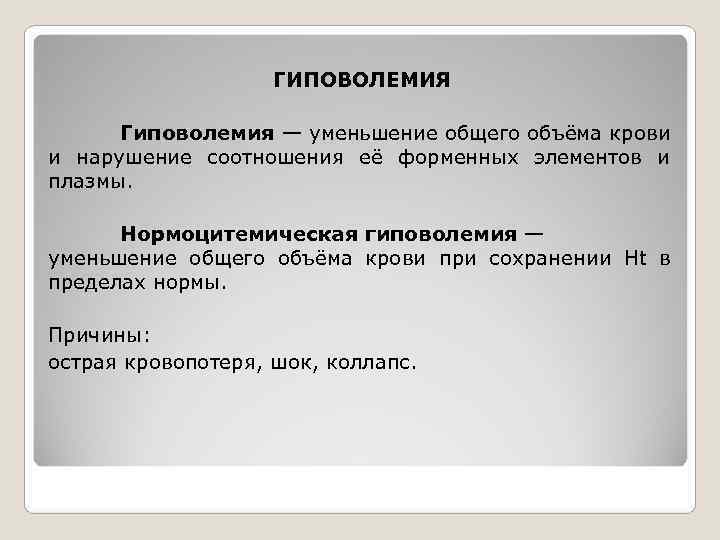 ГИПОВОЛЕМИЯ

Гиповолемия — уменьшение общего объёма крови и нарушение соотношения её форменных элементов и плазмы.

Нормоцитемическая гиповолемия — уменьшение общего объёма крови при сохранении Ht в пределах нормы.

Причины:
острая кровопотеря, шок, коллапс.